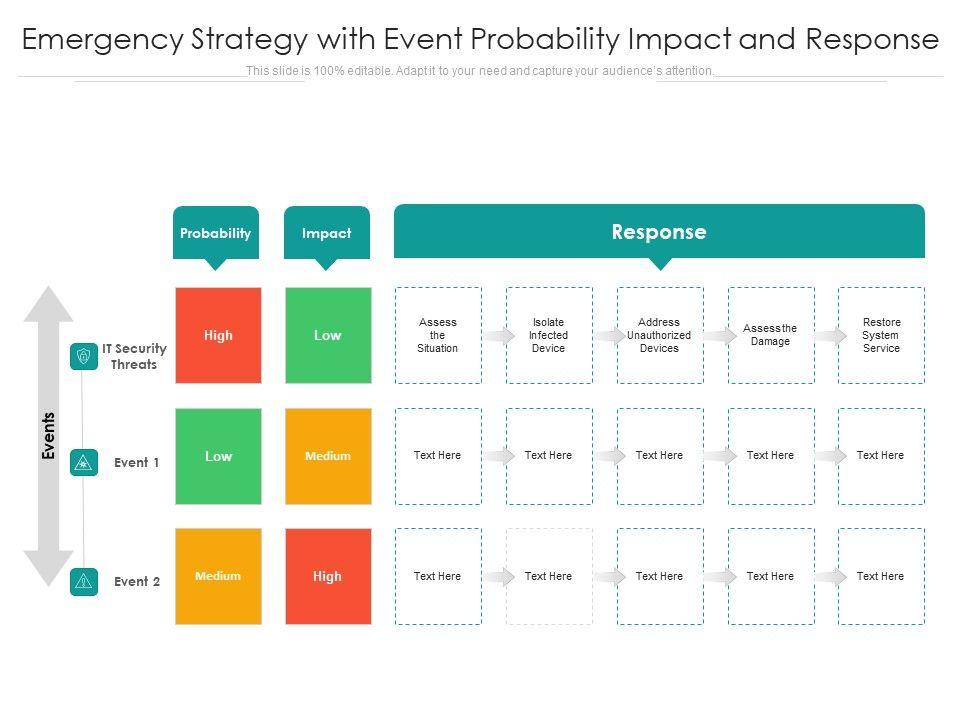 Emergency Strategy with Event Probability Impact and Response

This slide is 100% editable. Adapt it to your need and capture your audience's attention.

Events

| | Probability | Impact | Response | | | | |
|---|---|---|---|---|---|---|---|
| IT Security Threats | High | Low | Assess the Situation | Isolate Infected Device | Address Unauthorized Devices | Assess the Damage | Restore System Service |
| Event 1 | Low | Medium | Text Here | Text Here | Text Here | Text Here | Text Here |
| Event 2 | Medium | High | Text Here | Text Here | Text Here | Text Here | Text Here |